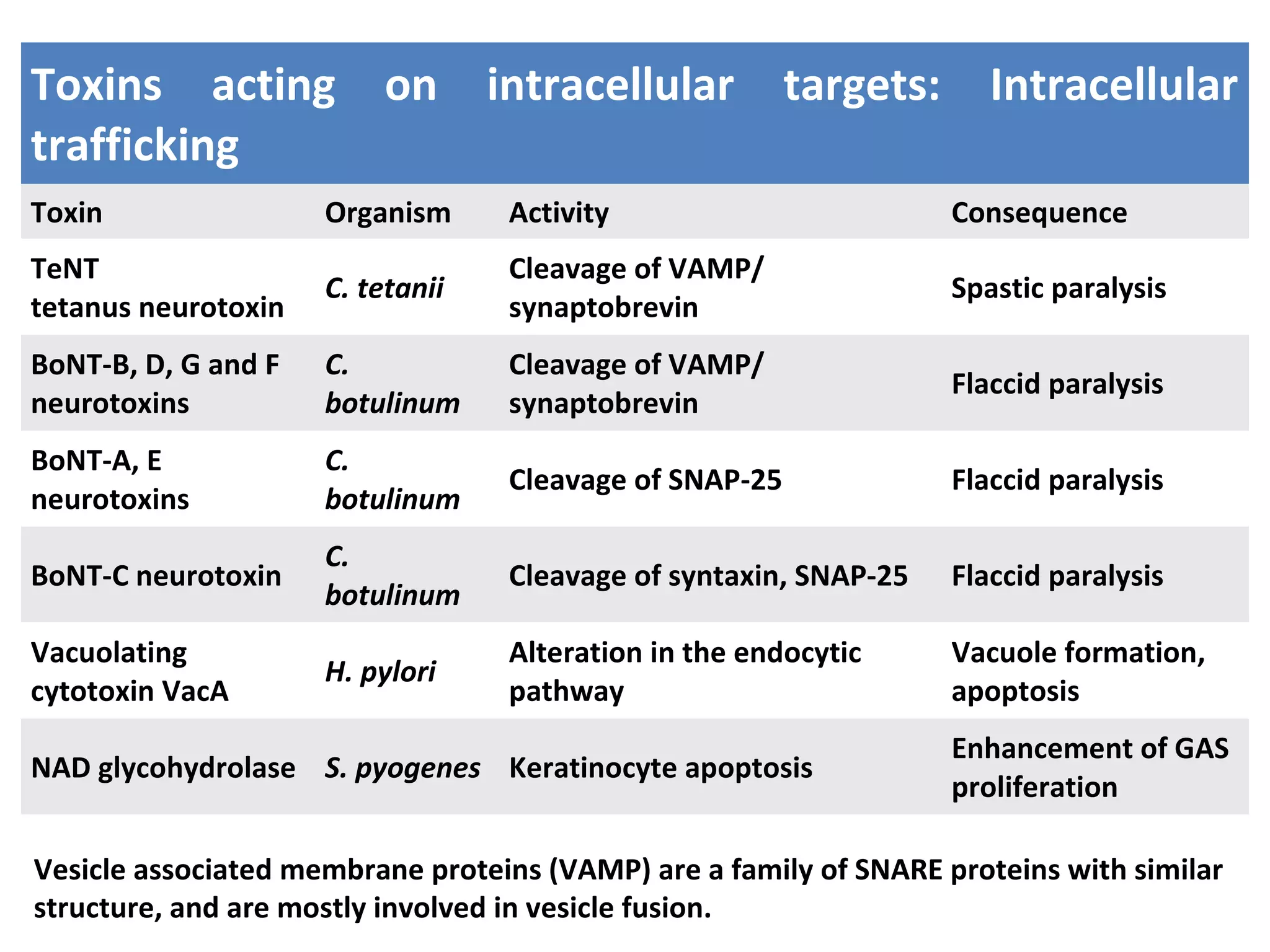 Toxins acting on intracellular targets: Intracellular trafficking

| Toxin | Organism | Activity | Consequence |
|---|---|---|---|
| TeNT tetanus neurotoxin | C. tetanii | Cleavage of VAMP/ synaptobrevin | Spastic paralysis |
| BoNT-B, D, G and F neurotoxins | C. botulinum | Cleavage of VAMP/ synaptobrevin | Flaccid paralysis |
| BoNT-A, E neurotoxins | C. botulinum | Cleavage of SNAP-25 | Flaccid paralysis |
| BoNT-C neurotoxin | C. botulinum | Cleavage of syntaxin, SNAP-25 | Flaccid paralysis |
| Vacuolating cytotoxin VacA | H. pylori | Alteration in the endocytic pathway | Vacuole formation, apoptosis |
| NAD glycohydrolase | S. pyogenes | Keratinocyte apoptosis | Enhancement of GAS proliferation |

Vesicle associated membrane proteins (VAMP) are a family of SNARE proteins with similar structure, and are mostly involved in vesicle fusion.